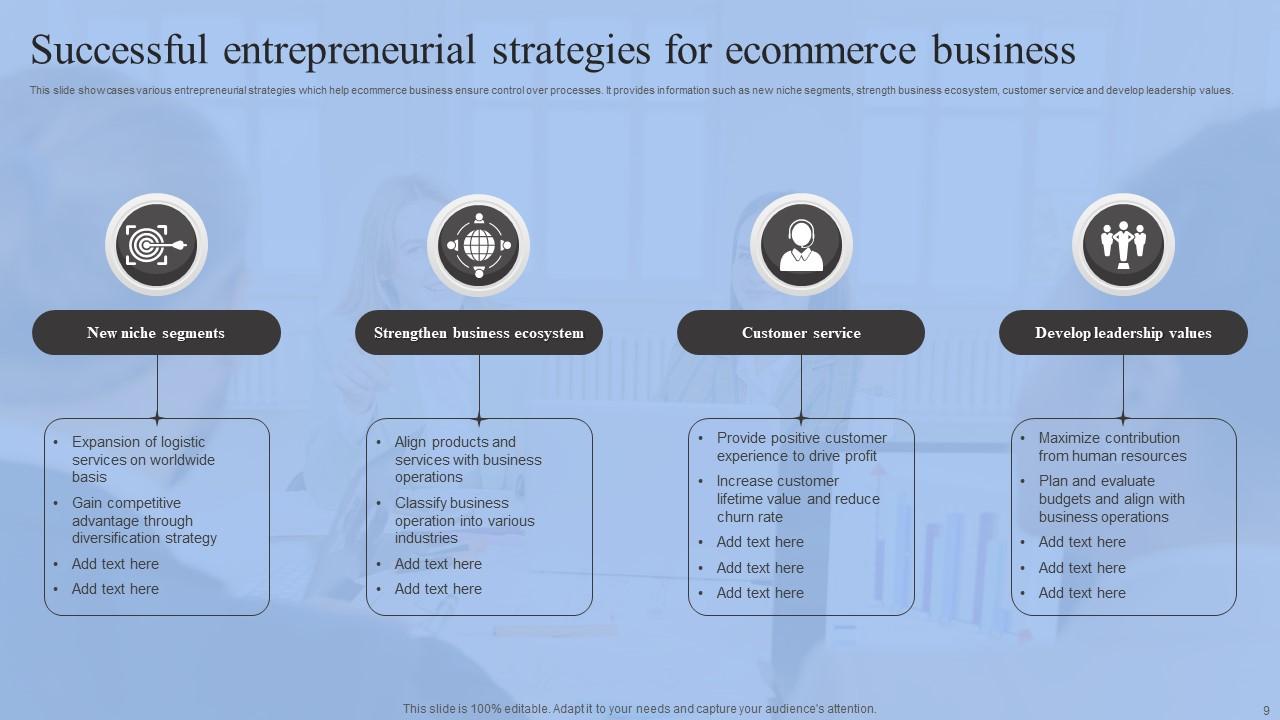 Successful entrepreneurial strategies for ecommerce business

This slide showcases various entrepreneurial strategies which help ecommerce business ensure control over processes. It provides information such as new niche segments, strength business ecosystem, customer service and develop leadership values.

New niche segments

- Expansion of logistic services on worldwide basis
- Gain competitive advantage through diversification strategy
- Add text here
- Add text here

Strengthen business ecosystem

- Align products and services with business operations
- Classify business operation into various industries
- Add text here
- Add text here

Customer service

- Provide positive customer experience to drive profit
- Increase customer lifetime value and reduce churn rate
- Add text here
- Add text here
- Add text here

Develop leadership values

- Maximize contribution from human resources
- Plan and evaluate budgets and align with business operations
- Add text here
- Add text here
- Add text here

This slide is 100% editable. Adapt it to your needs and capture your audience's attention.

9